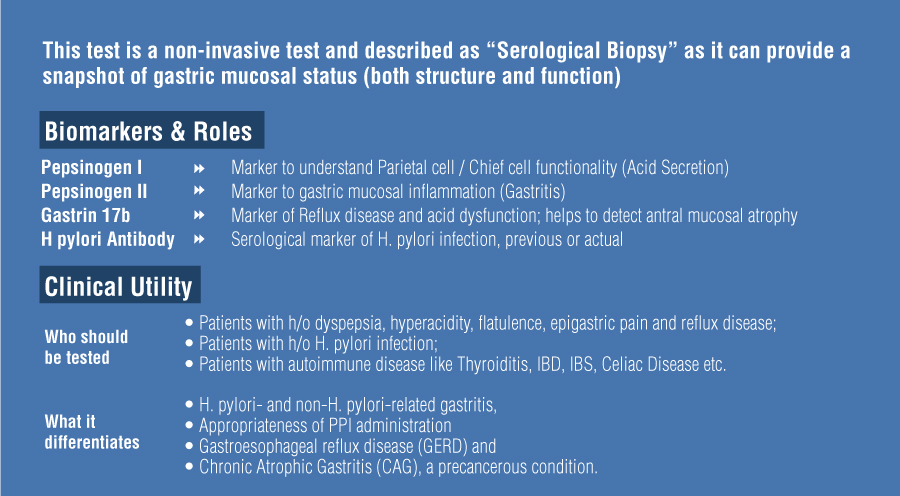 This test is a non-invasive test and described as “Serological Biopsy” as it can provide a snapshot of gastric mucosal status (both structure and function)

Biomarkers & Roles

Pepsinogen I » Marker to understand Parietal cell / Chief cell functionality (Acid Secretion)
Pepsinogen II » Marker to gastric mucosal inflammation (Gastritis)
Gastrin 17b » Marker of Reflux disease and acid dysfunction; helps to detect antral mucosal atrophy
H pylori Antibody » Serological marker of H. pylori infection, previous or actual

Clinical Utility

Who should be tested
• Patients with h/o dyspepsia, hyperacidity, flatulence, epigastric pain and reflux disease;
• Patients with h/o H. pylori infection;
• Patients with autoimmune disease like Thyroiditis, IBD, IBS, Celiac Disease etc.

What it differentiates
• H. pylori- and non-H. pylori-related gastritis,
• Appropriateness of PPI administration
• Gastroesophageal reflux disease (GERD) and
• Chronic Atrophic Gastritis (CAG), a precancerous condition.